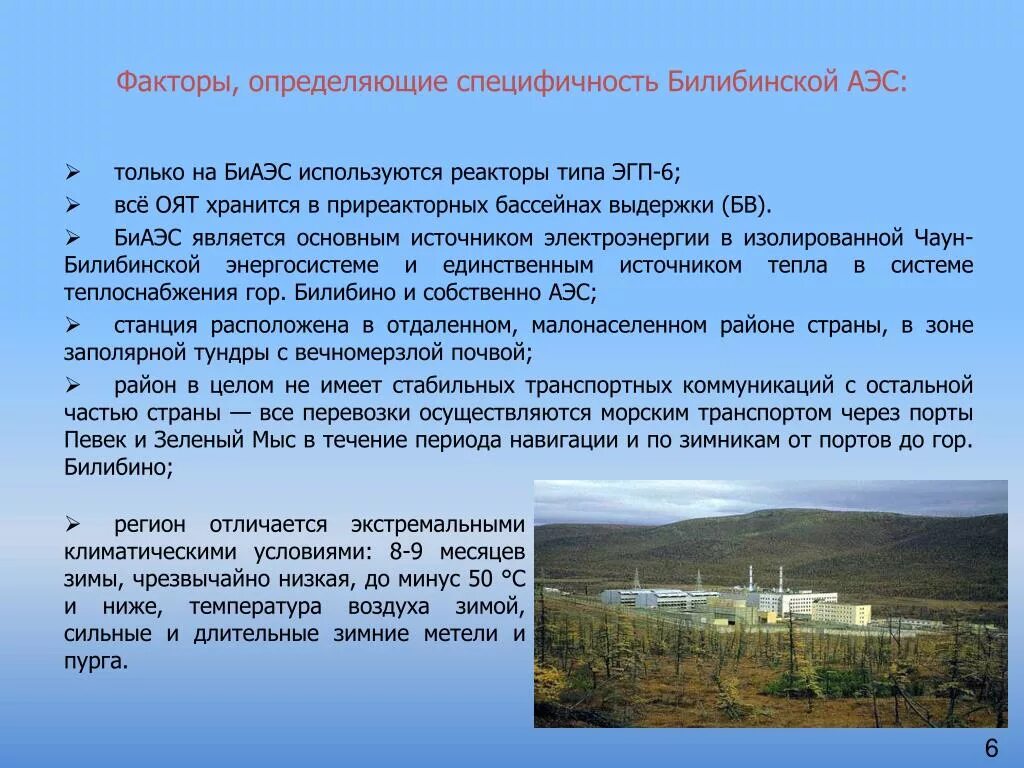 Факторы, определяющие специфичность Билибинской АЭС:

➢ только на БиАЭС используются реакторы типа ЭГП-6;

➢ всё ОЯТ хранится в приреакторных бассейнах выдержки (БВ).

➢ БиАЭС является основным источником электроэнергии в изолированной Чаун-Билибинской энергосистеме и единственным источником тепла в системе теплоснабжения гор. Билибино и собственно АЭС;

➢ станция расположена в отдаленном, малонаселенном районе страны, в зоне заполярной тундры с вечномерзлой почвой;

➢ район в целом не имеет стабильных транспортных коммуникаций с остальной частью страны — все перевозки осуществляются морским транспортом через порты Певек и Зеленый Мыс в течение периода навигации и по зимникам от портов до гор. Билибино;

➢ регион отличается экстремальными климатическими условиями: 8-9 месяцев зимы, чрезвычайно низкая, до минус 50 °С и ниже, температура воздуха зимой, сильные и длительные зимние метели и пурга.

6